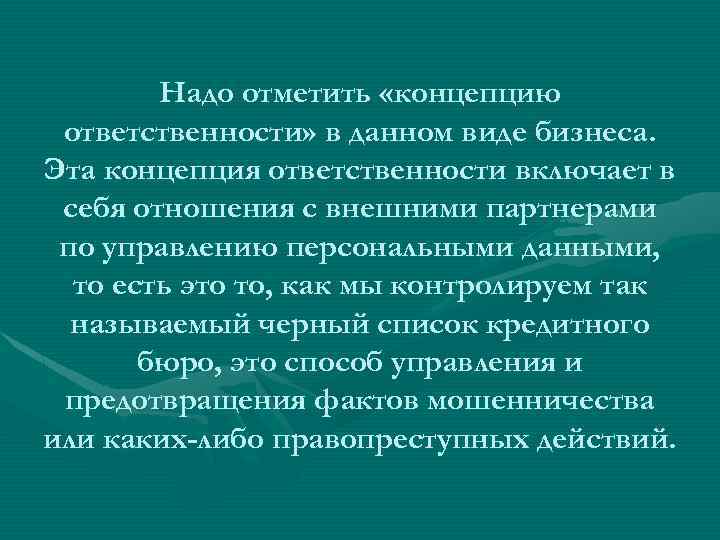 Надо отметить «концепцию ответственности» в данном виде бизнеса. Эта концепция ответственности включает в себя отношения с внешними партнерами по управлению персональными данными, то есть это то, как мы контролируем так называемый черный список кредитного бюро, это способ управления и предотвращения фактов мошенничества или каких-либо правопреступных действий.